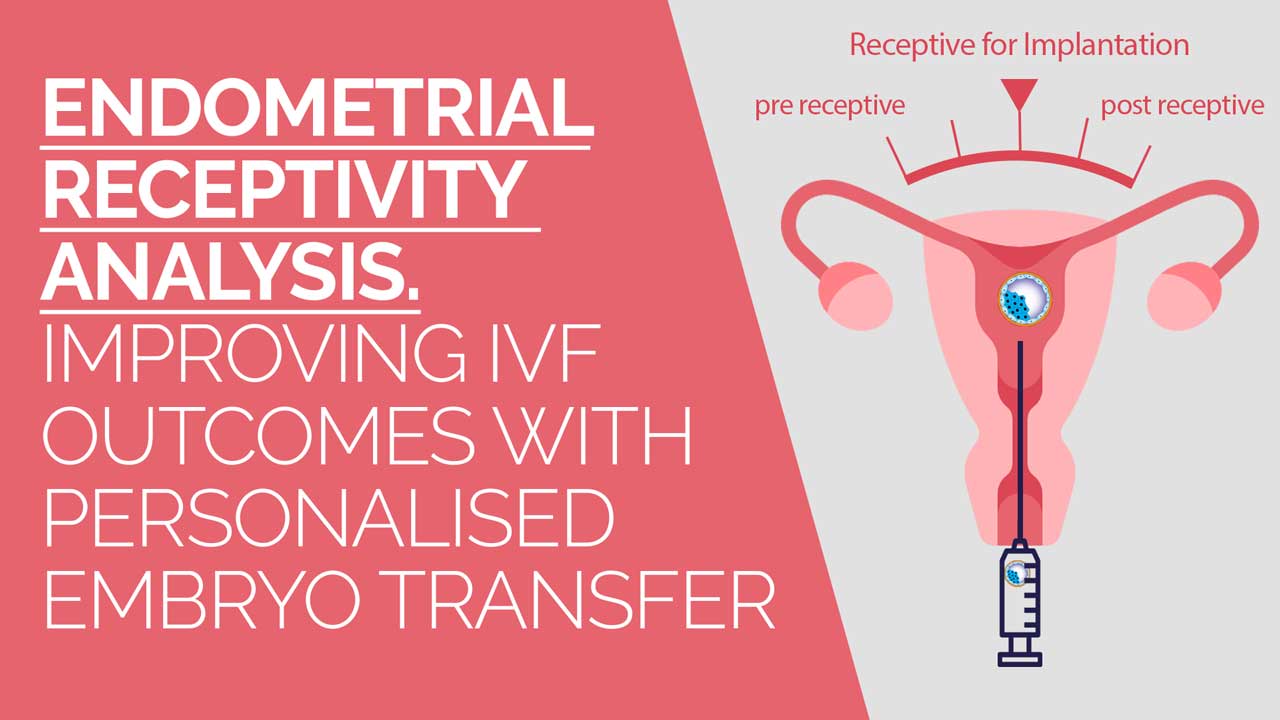 ENDOMETRIAL RECEPTIVITY ANALYSIS.
IMPROVING IVF OUTCOMES WITH PERSONALISED EMBRYO TRANSFER

Receptive for Implantation
pre receptive
post receptive